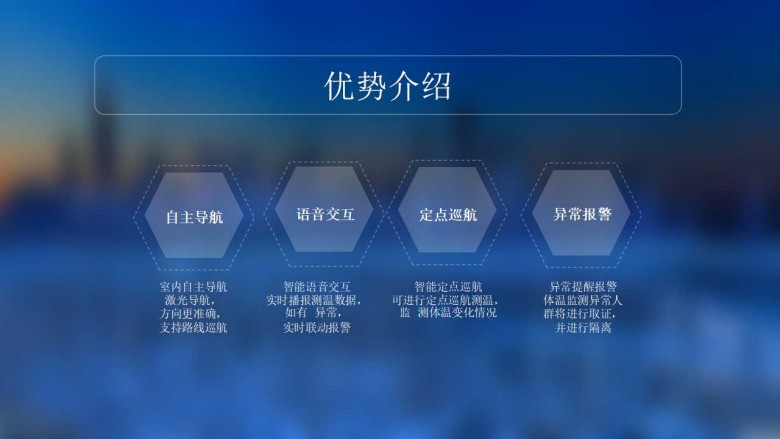 优势介绍

自主导航

室内自主导航
激光导航，
方向更准确，
支持路线巡航

语音交互

智能语音交互
实时播报测温数据，
如有 异常，
实时联动报警

定点巡航

智能定点巡航
可进行定点巡航测温，
监 测体温变化情况

异常报警

异常提醒报警
体温监测异常人
群将进行取证，
并进行隔离